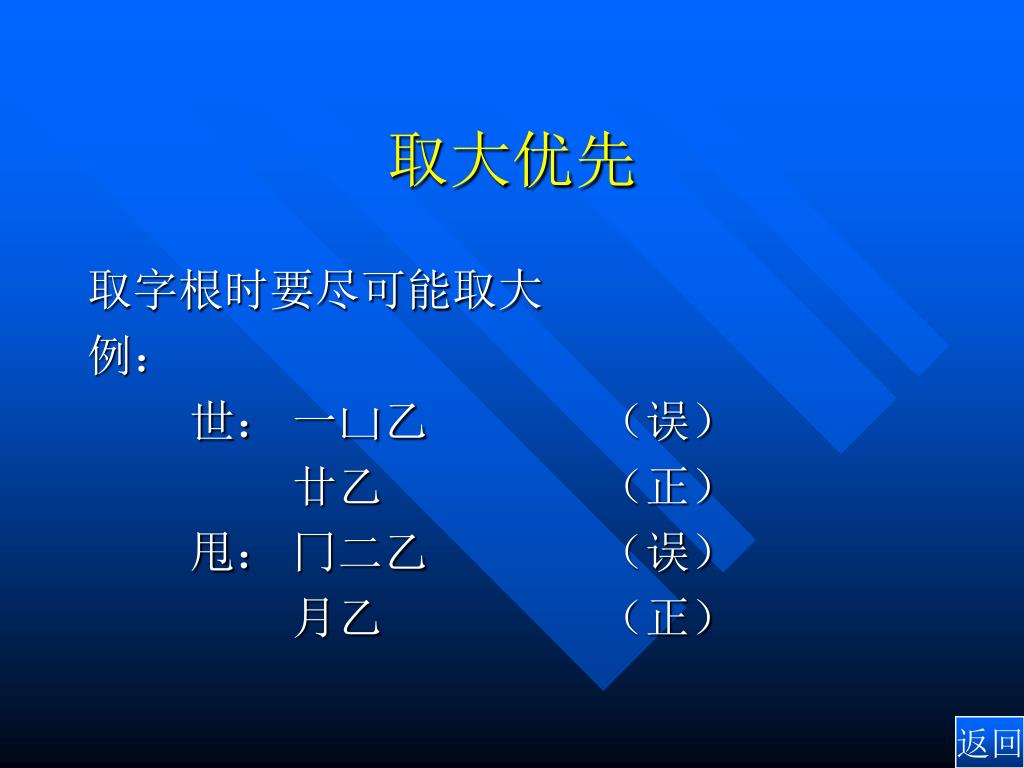 取大优先

取字根时要尽可能取大

例：

世：一凵乙　（误）

廿乙　（正）

甩：冂二乙　（误）

月乙　（正）

返回